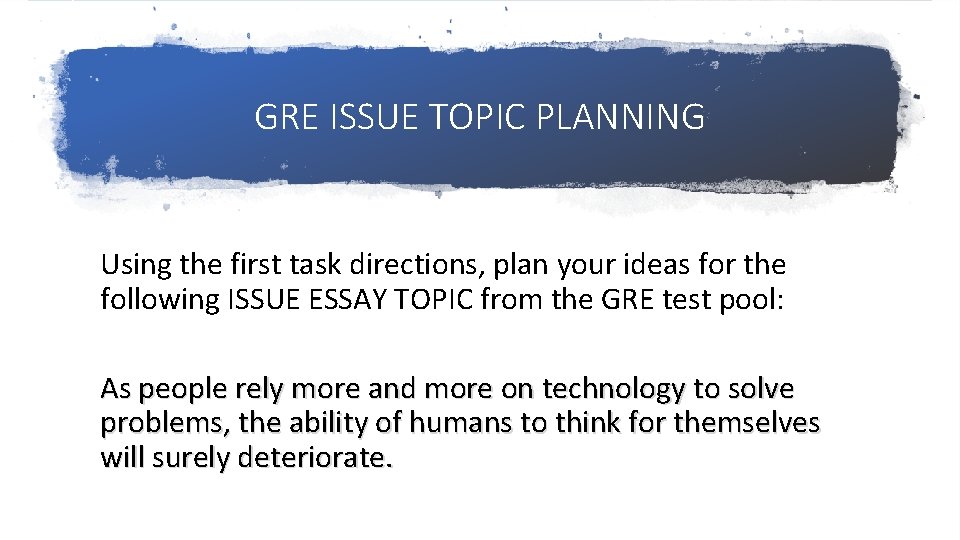 GRE ISSUE TOPIC PLANNING

Using the first task directions, plan your ideas for the following ISSUE ESSAY TOPIC from the GRE test pool:

As people rely more and more on technology to solve problems, the ability of humans to think for themselves will surely deteriorate.